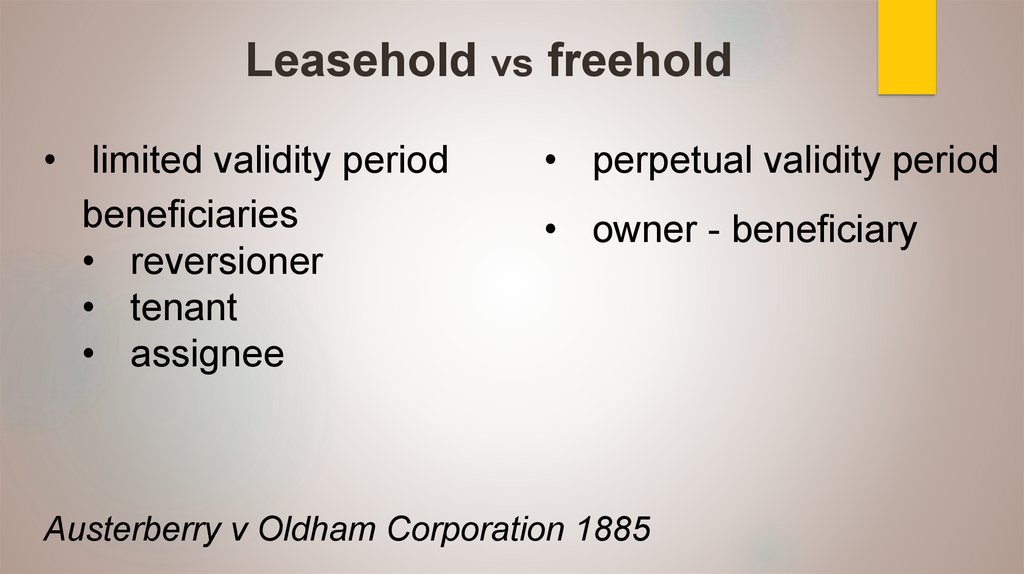 Leasehold vs freehold

• limited validity period

beneficiaries
• reversioner
• tenant
• assignee

• perpetual validity period

• owner - beneficiary

Austerberry v Oldham Corporation 1885